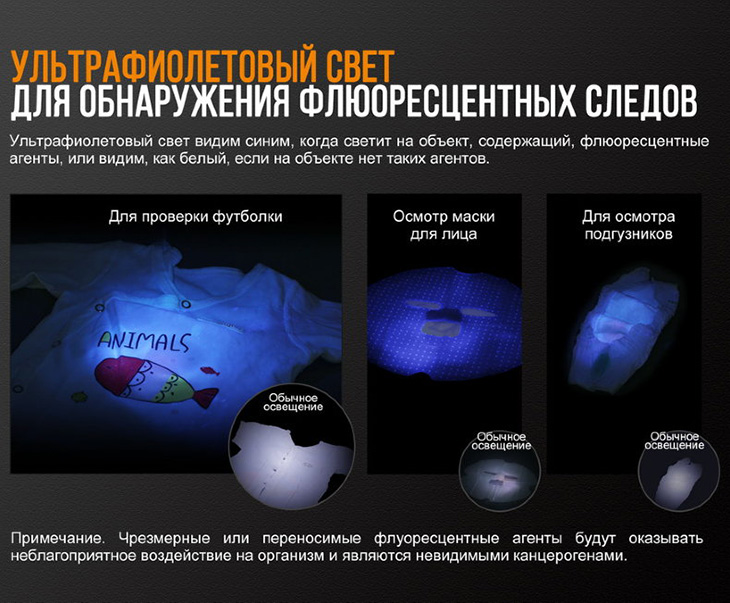 УЛЬТРАФИОЛЕТОВЫЙ СВЕТ
ДЛЯ ОБНАРУЖЕНИЯ ФЛЮОРЕСЦЕНТНЫХ СЛЕДОВ

Ультрафиолетовый свет видим синим, когда светит на объект, содержащий, флюоресцентные агенты, или видим, как белый, если на объекте нет таких агентов.

Для проверки футболки

ANIMALS

Обычное освещение

Осмотр маски для лица

Обычное освещение

Для осмотра подгузников

Обычное освещение

Примечание. Чрезмерные или переносимые флуоресцентные агенты будут оказывать неблагоприятное воздействие на организм и являются невидимыми канцерогенами.